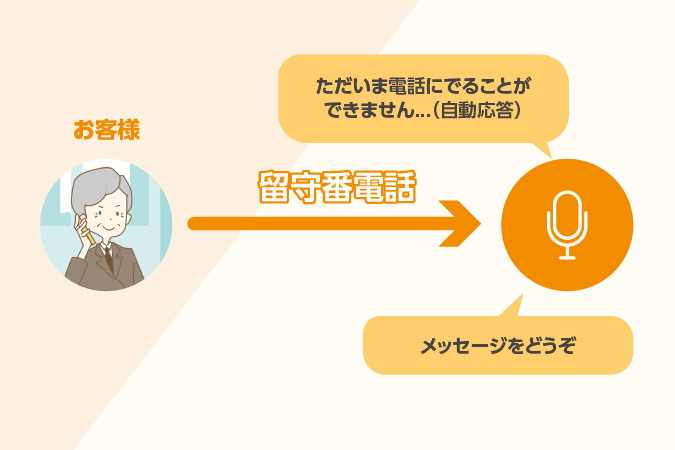 ただいま電話にでることができません…（自動応答）

お客様

留守番電話

メッセージをどうぞ